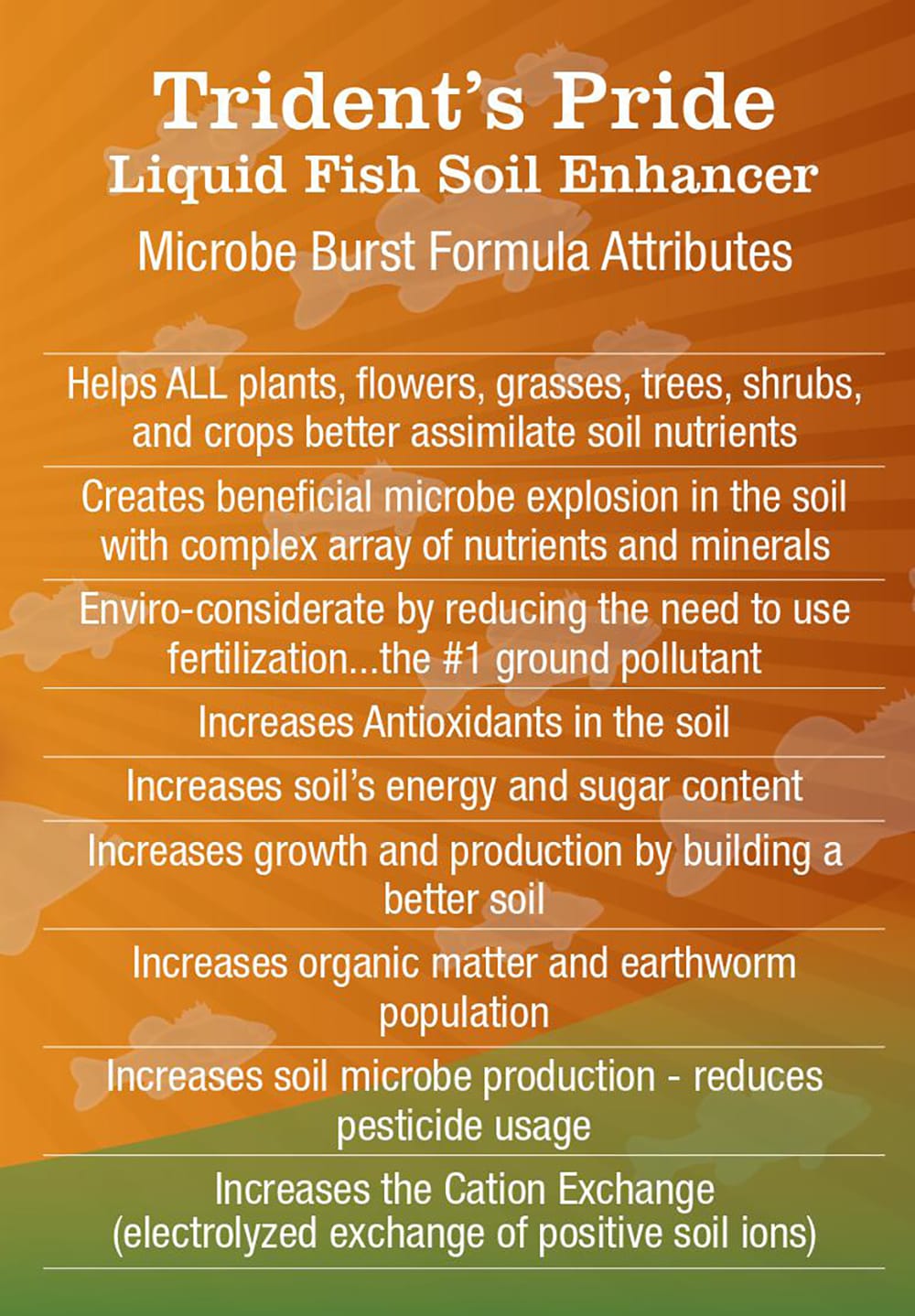 Trident's Pride
Liquid Fish Soil Enhancer
Microbe Burst Formula Attributes

Helps ALL plants, flowers, grasses, trees, shrubs, and crops better assimilate soil nutrients

Creates beneficial microbe explosion in the soil with complex array of nutrients and minerals

Enviro-considerate by reducing the need to use fertilization...the #1 ground pollutant

Increases Antioxidants in the soil

Increases soil's energy and sugar content

Increases growth and production by building a better soil

Increases organic matter and earthworm population

Increases soil microbe production - reduces pesticide usage

Increases the Cation Exchange (electrolyzed exchange of positive soil ions)